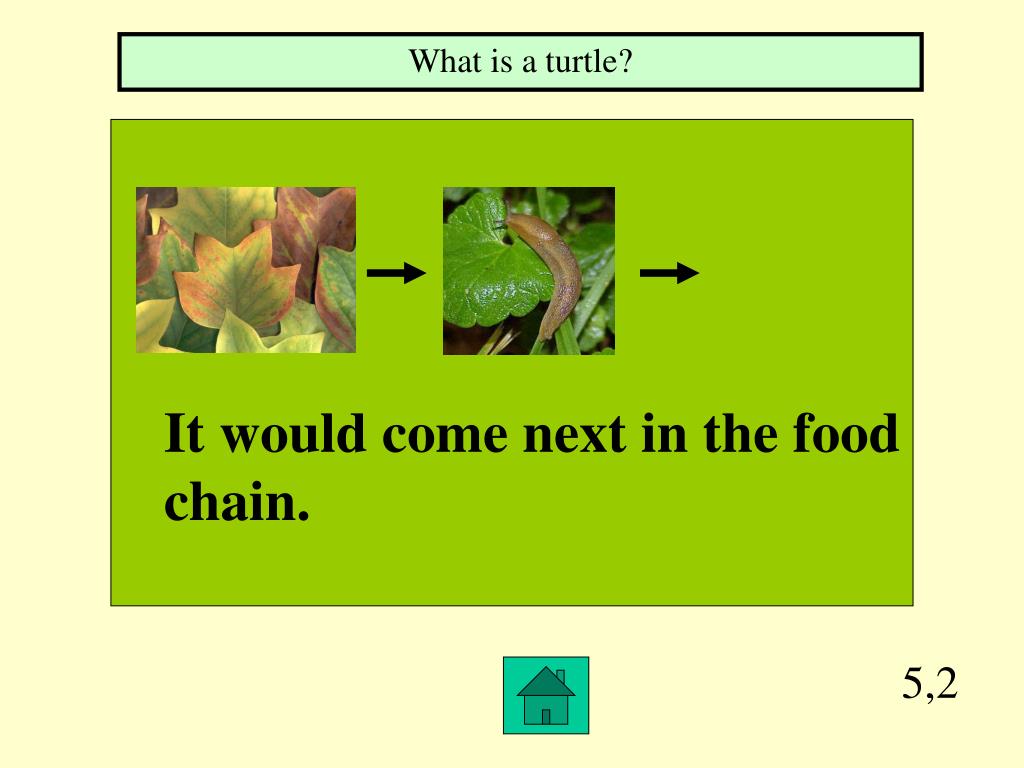 What is a turtle?

It would come next in the food chain.

5,2